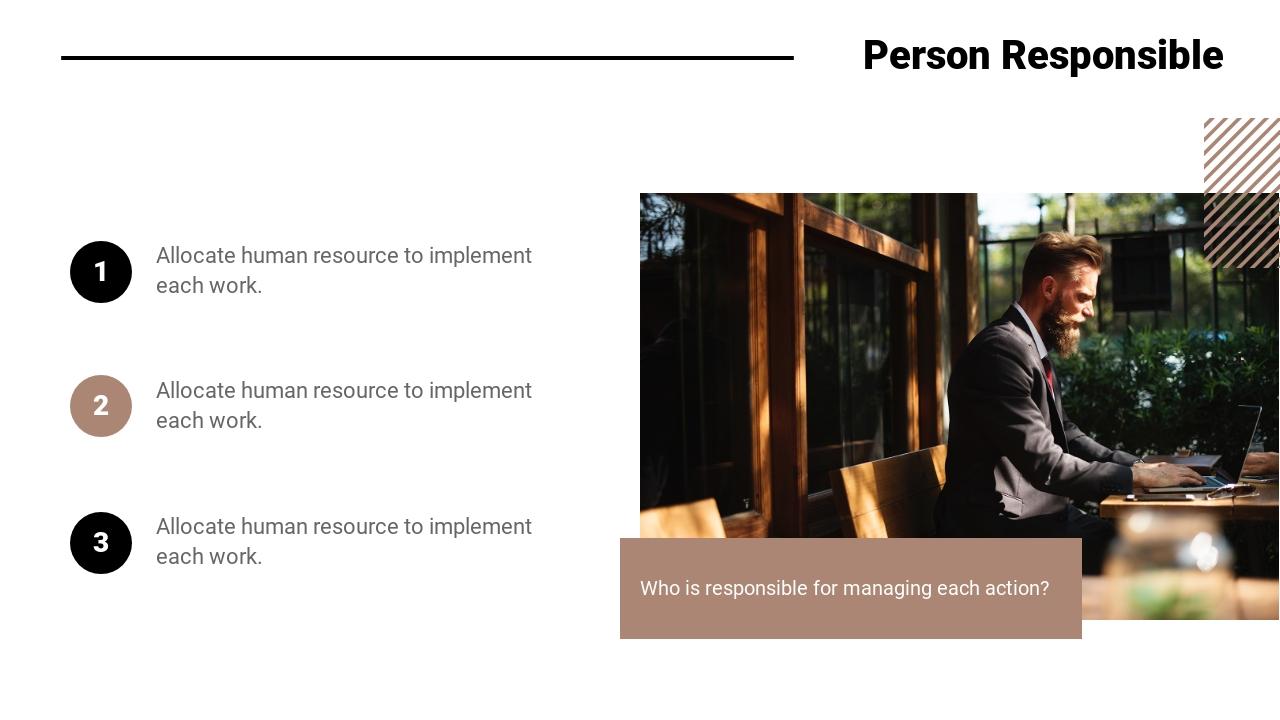 Person Responsible

1
Allocate human resource to implement each work.

2
Allocate human resource to implement each work.

3
Allocate human resource to implement each work.

Who is responsible for managing each action?